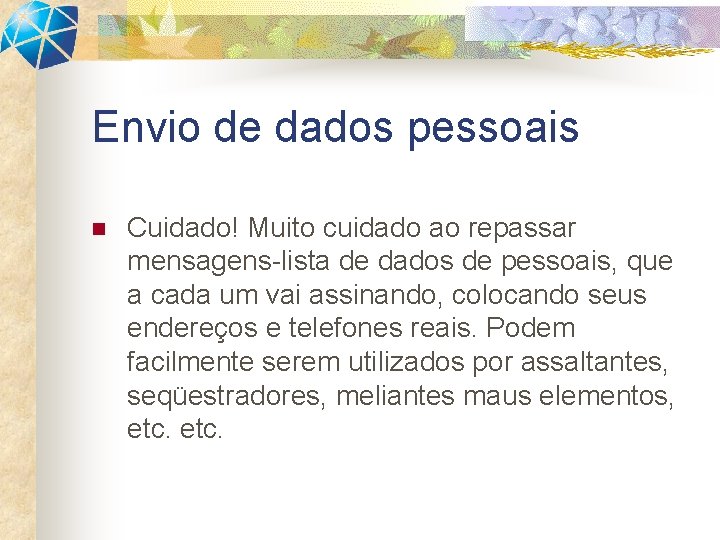 Envio de dados pessoais

Cuidado! Muito cuidado ao repassar mensagens-lista de dados de pessoais, que a cada um vai assinando, colocando seus endereços e telefones reais. Podem facilmente serem utilizados por assaltantes, seqüestradores, meliantes maus elementos, etc. etc.